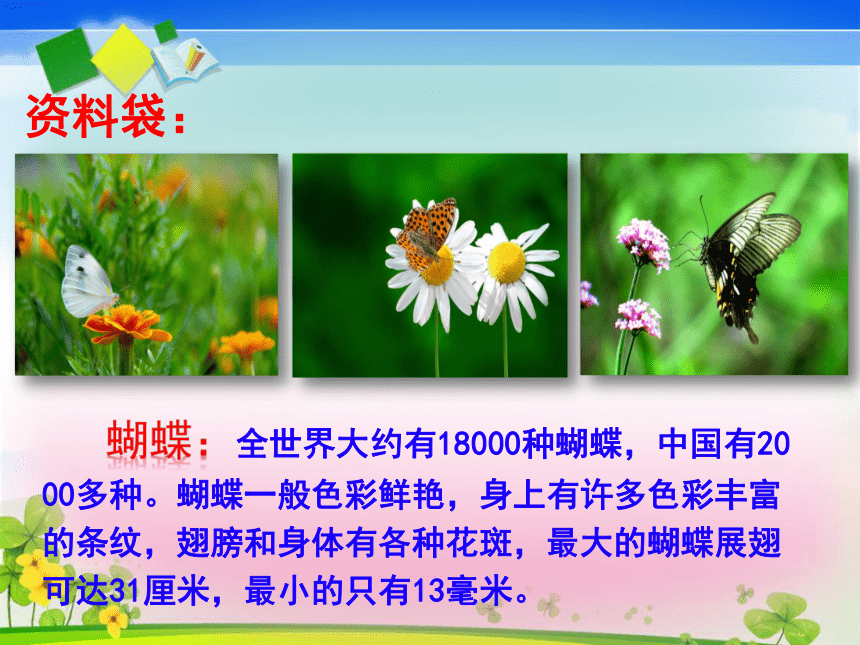 资料袋：

蝴蝶：全世界大约有18000种蝴蝶，中国有2000多种。蝴蝶一般色彩鲜艳，身上有许多色彩丰富的条纹，翅膀和身体有各种花斑，最大的蝴蝶展翅可达31厘米，最小的只有13毫米。